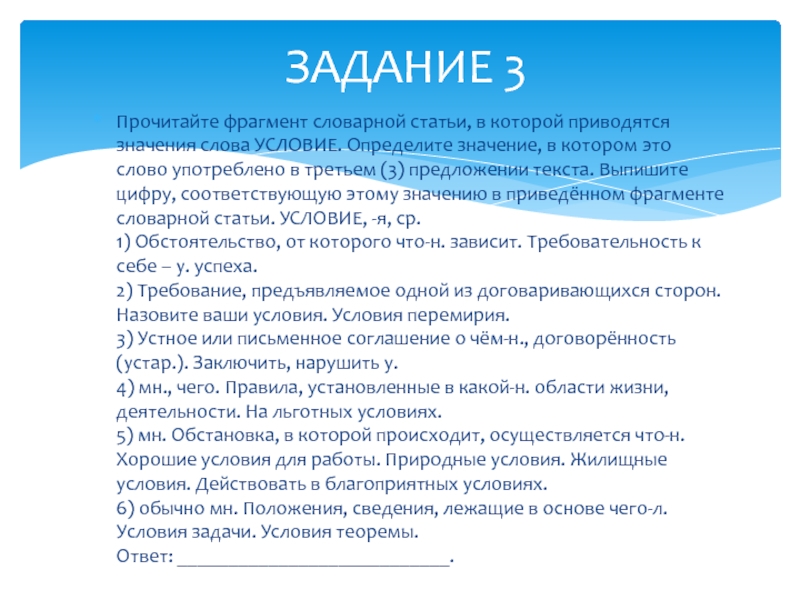 ЗАДАНИЕ 3

Прочитайте фрагмент словарной статьи, в которой приводятся значения слова УСЛОВИЕ. Определите значение, в котором это слово употреблено в третьем (3) предложении текста. Выпишите цифру, соответствующую этому значению в приведённом фрагменте словарной статьи. УСЛОВИЕ, -я, ср.
1) Обстоятельство, от которого что-н. зависит. Требовательность к себе – у. успеха.
2) Требование, предъявляемое одной из договаривающихся сторон. Назовите ваши условия. Условия перемирия.
3) Устное или письменное соглашение о чём-н., договорённость (устар.). Заключить, нарушить у.
4) мн., чего. Правила, установленные в какой-н. области жизни, деятельности. На льготных условиях.
5) мн. Обстановка, в которой происходит, осуществляется что-н. Хорошие условия для работы. Природные условия. Жилищные условия. Действовать в благоприятных условиях.
6) обычно мн. Положения, сведения, лежащие в основе чего-л. Условия задачи. Условия теоремы.
Ответ: ____________________________.